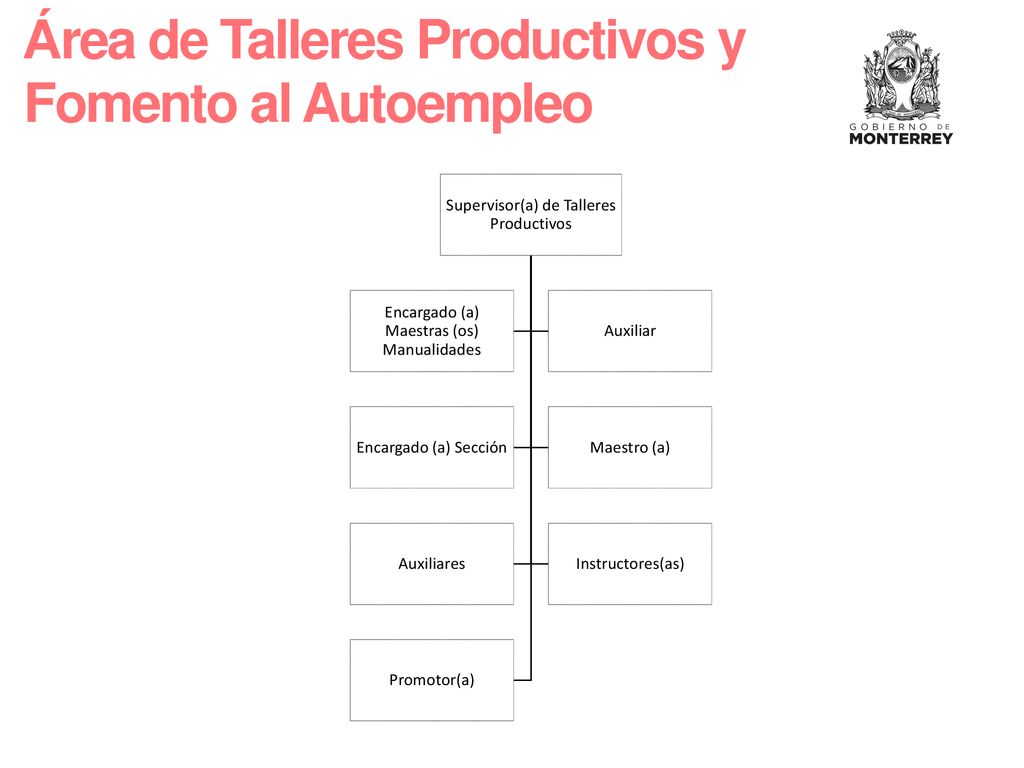 Área de Talleres Productivos y Fomento al Autoempleo

GOBIERNO DE
MONTERREY

Supervisor(a) de Talleres Productivos

Encargado (a) Maestras (os) Manualidades

Auxiliar

Encargado (a) Sección

Maestro (a)

Auxiliares

Instructores(as)

Promotor(a)